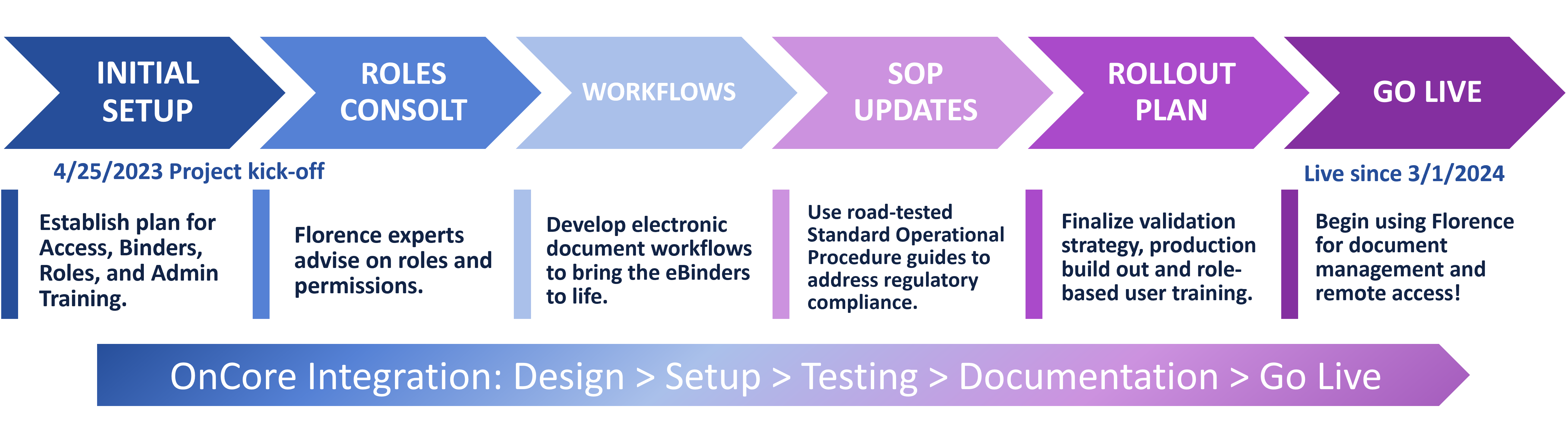 INITIAL SETUP

ROLES CONSOLT

WORKFLOWS

SOP UPDATES

ROLLOUT PLAN

GO LIVE

4/25/2023 Project kick-off

Live since 3/1/2024

Establish plan for Access, Binders, Roles, and Admin Training.

Florence experts advise on roles and permissions.

Develop electronic document workflows to bring the eBinders to life.

Use road-tested Standard Operational Procedure guides to address regulatory compliance.

Finalize validation strategy, production build out and role-based user training.

Begin using Florence for document management and remote access!

OnCore Integration: Design > Setup > Testing > Documentation > Go Live